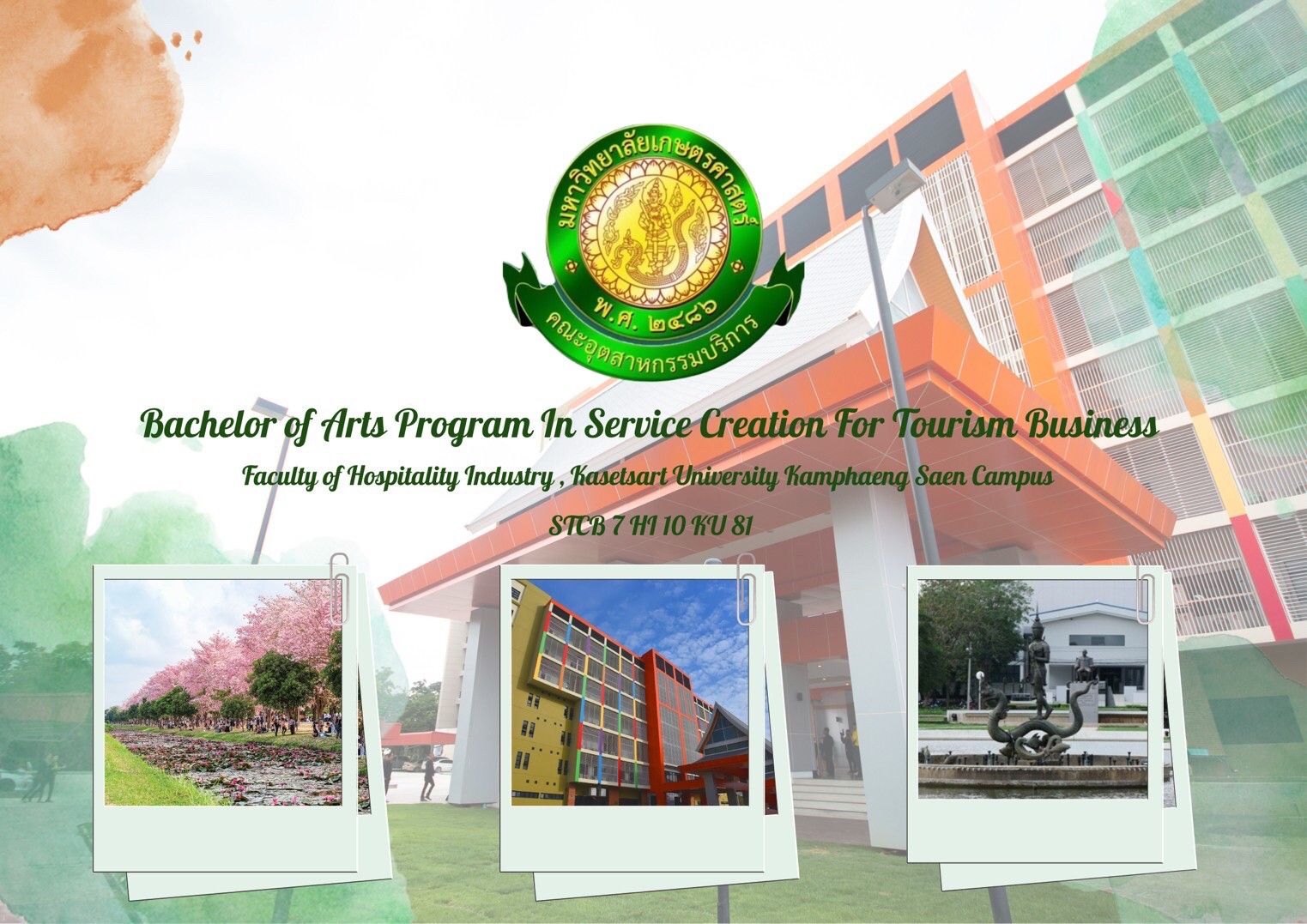 มหาวิทยาลัยเกษตรศาสตร์
พ.ศ. ๒๔๘๖
คณะอุตสาหกรรมบริการ

Bachelor of Arts Program In Service Creation For Tourism Business

Faculty of Hospitality Industry , Kasetsart University Kamphaeng Saen Campus

STCB 7 HI 10 KU 81